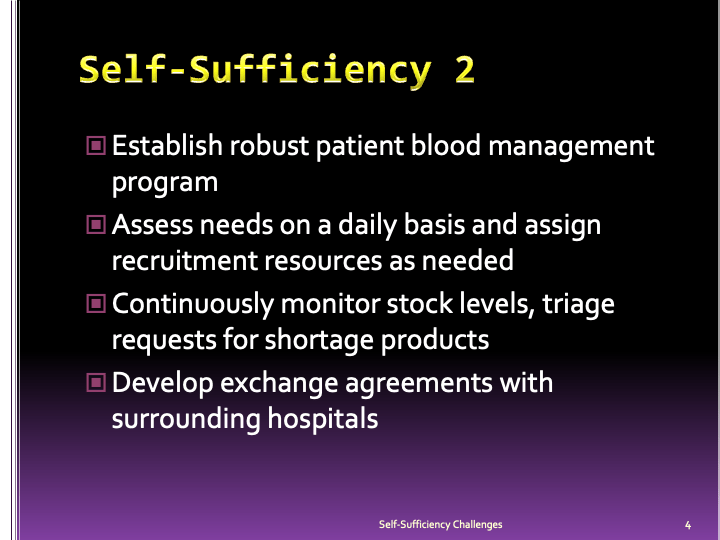 Self-Sufficiency 2

Establish robust patient blood management program

Assess needs on a daily basis and assign recruitment resources as needed

Continuously monitor stock levels, triage requests for shortage products

Develop exchange agreements with surrounding hospitals

Self-Sufficiency Challenges

4